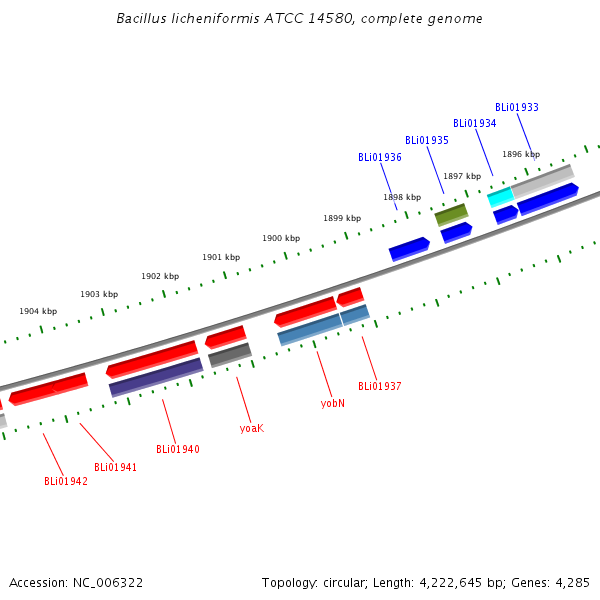 Bacillus licheniformis ATCC 14580, complete genome

BLi01933
BLi01934
BLi01935
BLi01936

1896 kbp
1897 kbp
1898 kbp
1899 kbp
1900 kbp
1901 kbp
1902 kbp
1903 kbp
1904 kbp

BLi01937
yobN
yoaK
BLi01940
BLi01941
BLi01942

Accession: NC_006322

Topology: circular; Length: 4,222,645 bp; Genes: 4,285